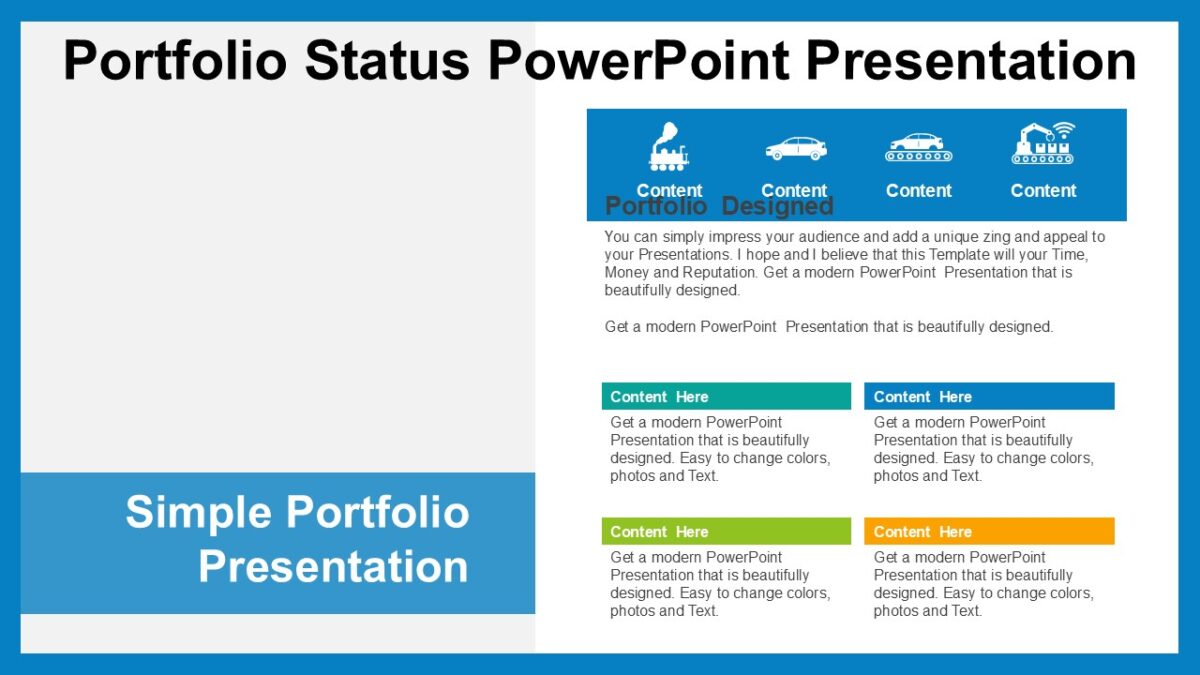 Portfolio Status PowerPoint Presentation

Content Content Content Content

Portfolio Designed

You can simply impress your audience and add a unique zing and appeal to your Presentations. I hope and I believe that this Template will your Time, Money and Reputation. Get a modern PowerPoint Presentation that is beautifully designed.

Get a modern PowerPoint Presentation that is beautifully designed.

Content Here

Get a modern PowerPoint Presentation that is beautifully designed. Easy to change colors, photos and Text.

Content Here

Get a modern PowerPoint Presentation that is beautifully designed. Easy to change colors, photos and Text.

Content Here

Get a modern PowerPoint Presentation that is beautifully designed. Easy to change colors, photos and Text.

Content Here

Get a modern PowerPoint Presentation that is beautifully designed. Easy to change colors, photos and Text.

Simple Portfolio Presentation